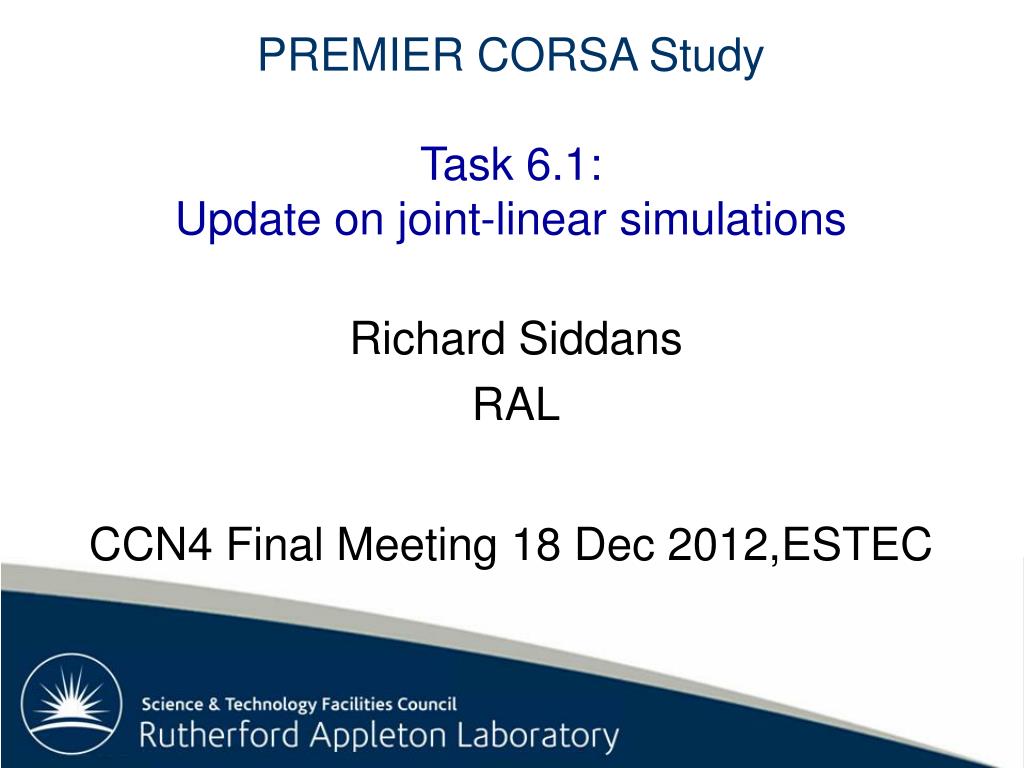 PREMIER CORSA Study

Task 6.1:
Update on joint-linear simulations

Richard Siddans
RAL

CCN4 Final Meeting 18 Dec 2012,ESTEC

Science & Technology Facilities Council
Rutherford Appleton Laboratory